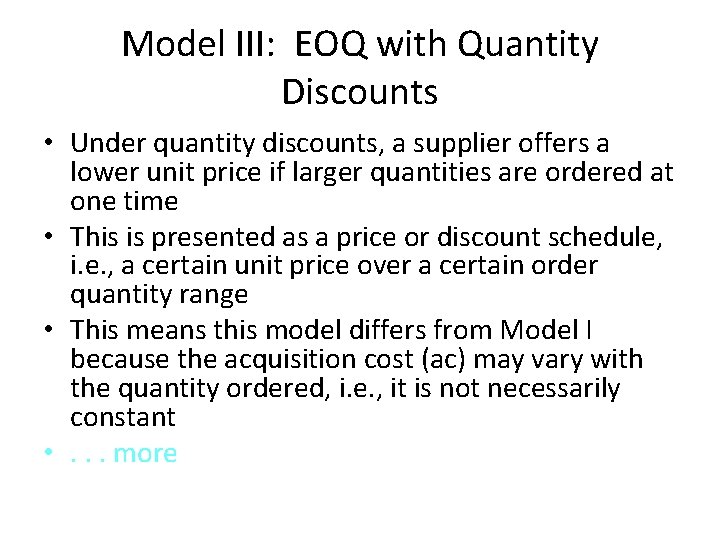 Model III: EOQ with Quantity Discounts

• Under quantity discounts, a supplier offers a lower unit price if larger quantities are ordered at one time
• This is presented as a price or discount schedule, i.e., a certain unit price over a certain order quantity range
• This means this model differs from Model I because the acquisition cost (ac) may vary with the quantity ordered, i.e., it is not necessarily constant
• . . . more